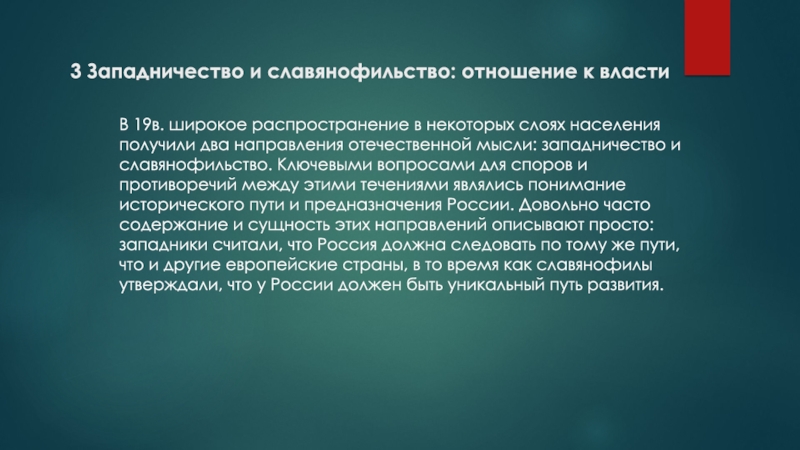 3 Западничество и славянофильство: отношение к власти

В 19в. широкое распространение в некоторых слоях населения получили два направления отечественной мысли: западничество и славянофильство. Ключевыми вопросами для споров и противоречий между этими течениями являлись понимание исторического пути и предназначения России. Довольно часто содержание и сущность этих направлений описывают просто: западники считали, что Россия должна следовать по тому же пути, что и другие европейские страны, в то время как славянофилы утверждали, что у России должен быть уникальный путь развития.